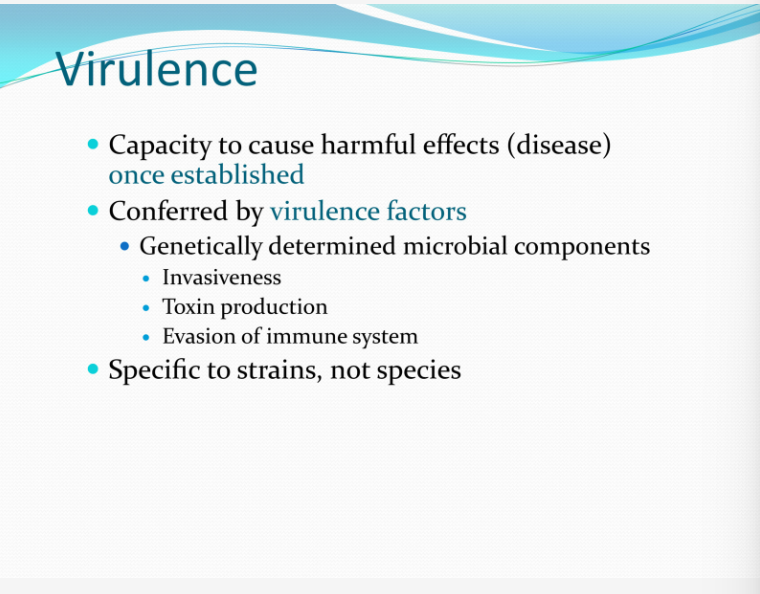 Virulence

- Capacity to cause harmful effects (disease) once established
- Conferred by virulence factors
  - Genetically determined microbial components
    - Invasiveness
    - Toxin production
    - Evasion of immune system
- Specific to strains, not species